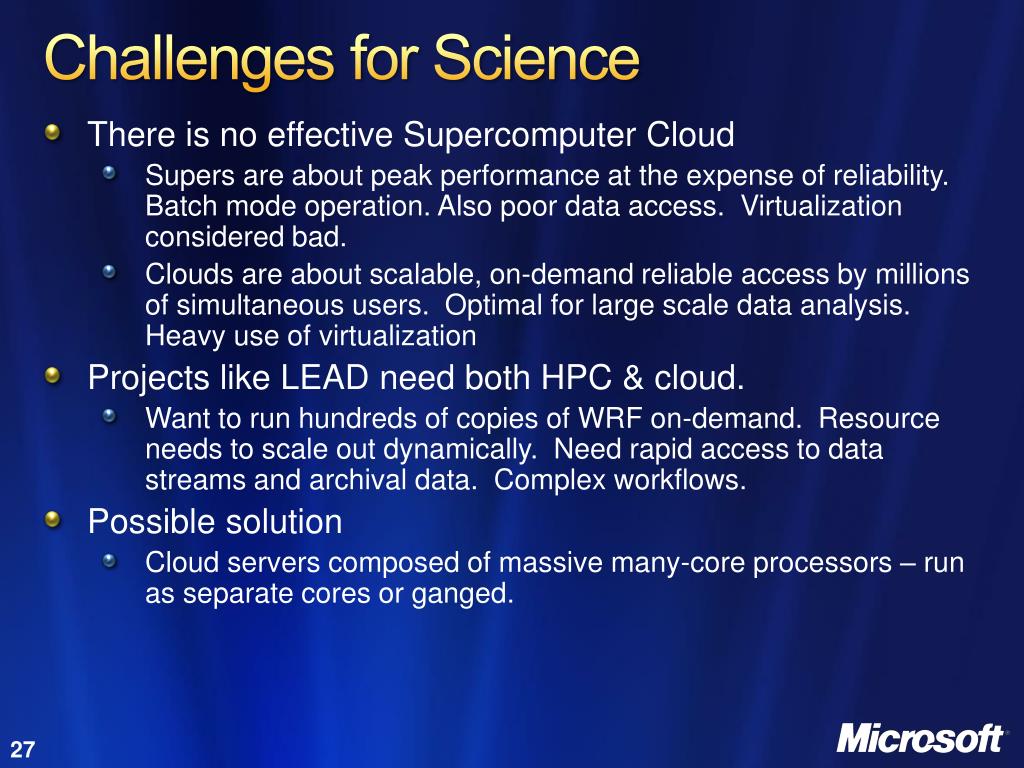 Challenges for Science

There is no effective Supercomputer Cloud

Supers are about peak performance at the expense of reliability. Batch mode operation. Also poor data access. Virtualization considered bad.

Clouds are about scalable, on-demand reliable access by millions of simultaneous users. Optimal for large scale data analysis. Heavy use of virtualization

Projects like LEAD need both HPC & cloud.

Want to run hundreds of copies of WRF on-demand. Resource needs to scale out dynamically. Need rapid access to data streams and archival data. Complex workflows.

Possible solution

Cloud servers composed of massive many-core processors – run as separate cores or ganged.

27

Microsoft